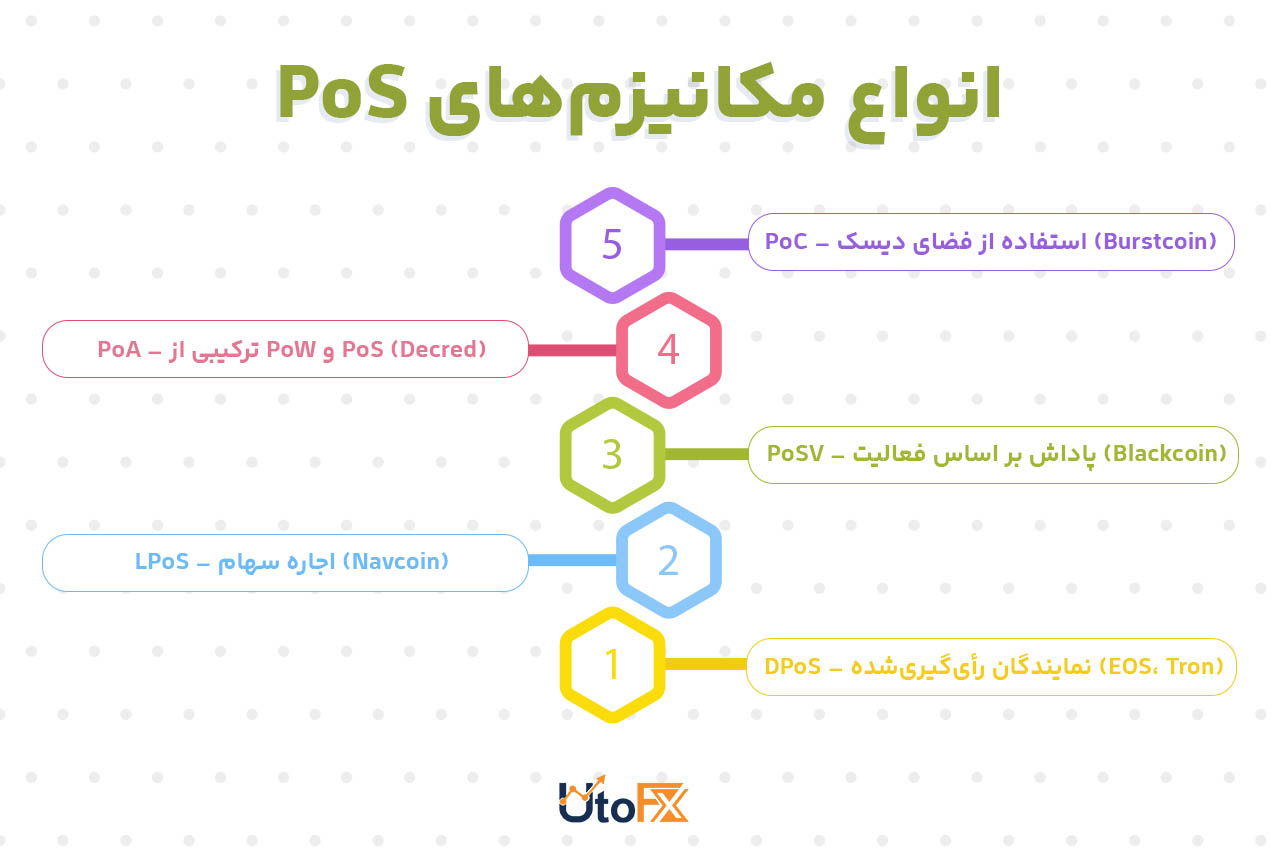 انواع مکانیزم‌های PoS

5
PoC – استفاده از فضای دیسک (Burstcoin)

4
PoA – ترکیبی از PoW و PoS (Decred)

3
PoSV – پاداش بر اساس فعالیت (Blackcoin)

2
LPoS – اجاره سهام (Navcoin)

1
DPoS – نمایندگان رأی‌گیری‌شده (EOS، Tron)

UtoFX